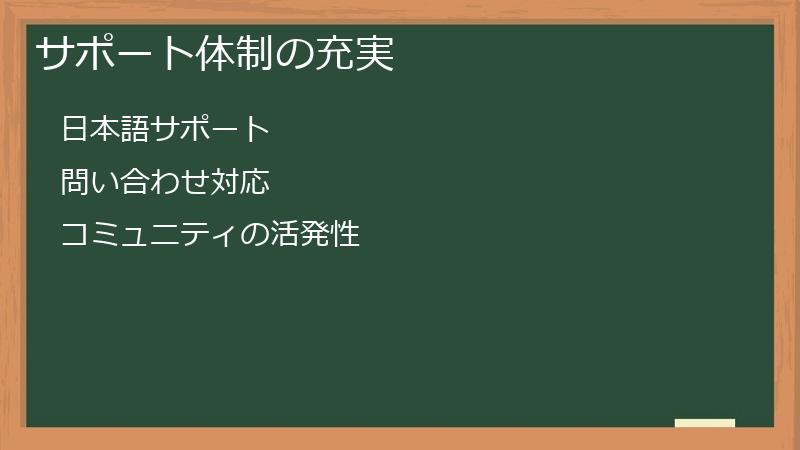 サポート体制の充実

日本語サポート

問い合わせ対応

コミュニティの活発性